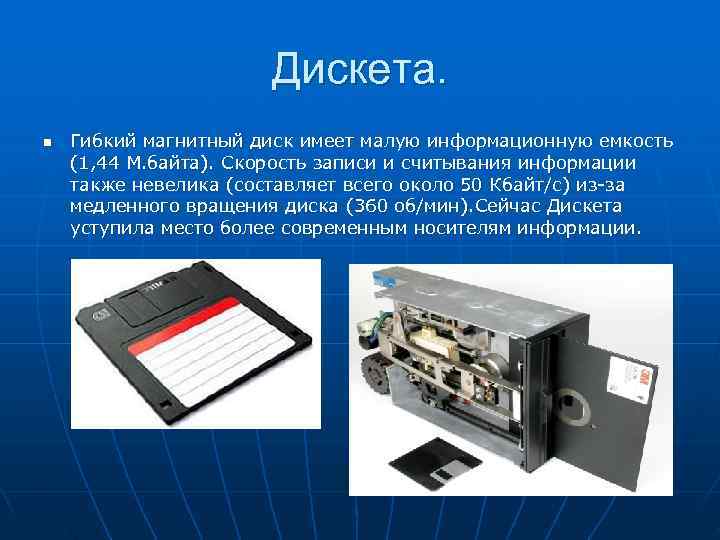 Дискета.

Гибкий магнитный диск имеет малую информационную емкость (1,44 М.байта). Скорость записи и считывания информации также невелика (составляет всего около 50 Кбайт/с) из-за медленного вращения диска (360 об/мин).Сейчас Дискета уступила место более современным носителям информации.

3M